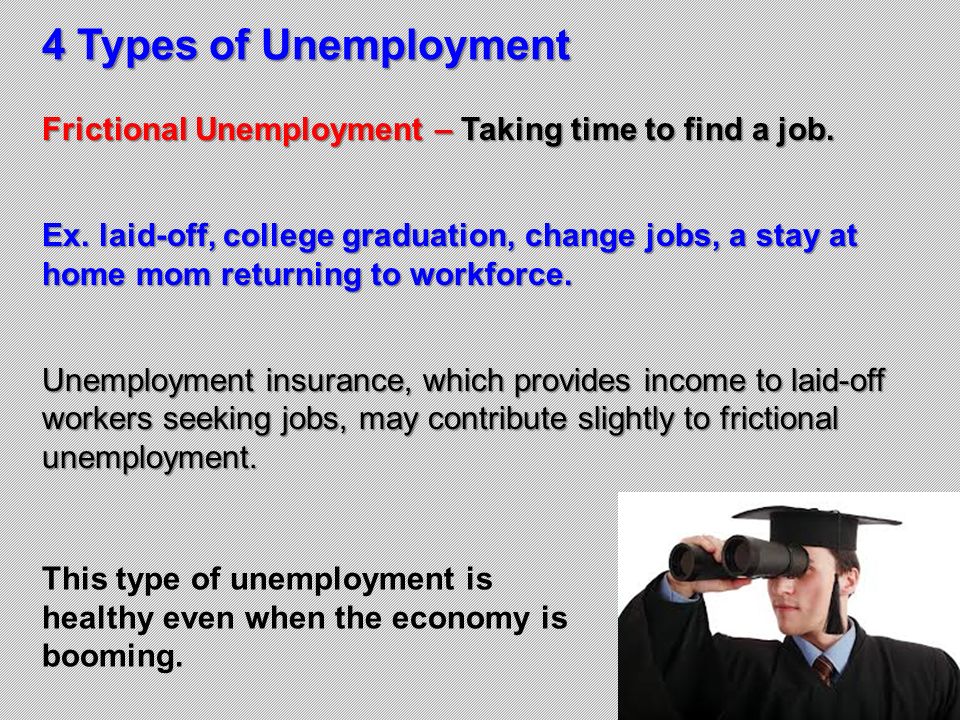 4 Types of Unemployment

Frictional Unemployment – Taking time to find a job.

Ex. laid-off, college graduation, change jobs, a stay at home mom returning to workforce.

Unemployment insurance, which provides income to laid-off workers seeking jobs, may contribute slightly to frictional unemployment.

This type of unemployment is healthy even when the economy is booming.